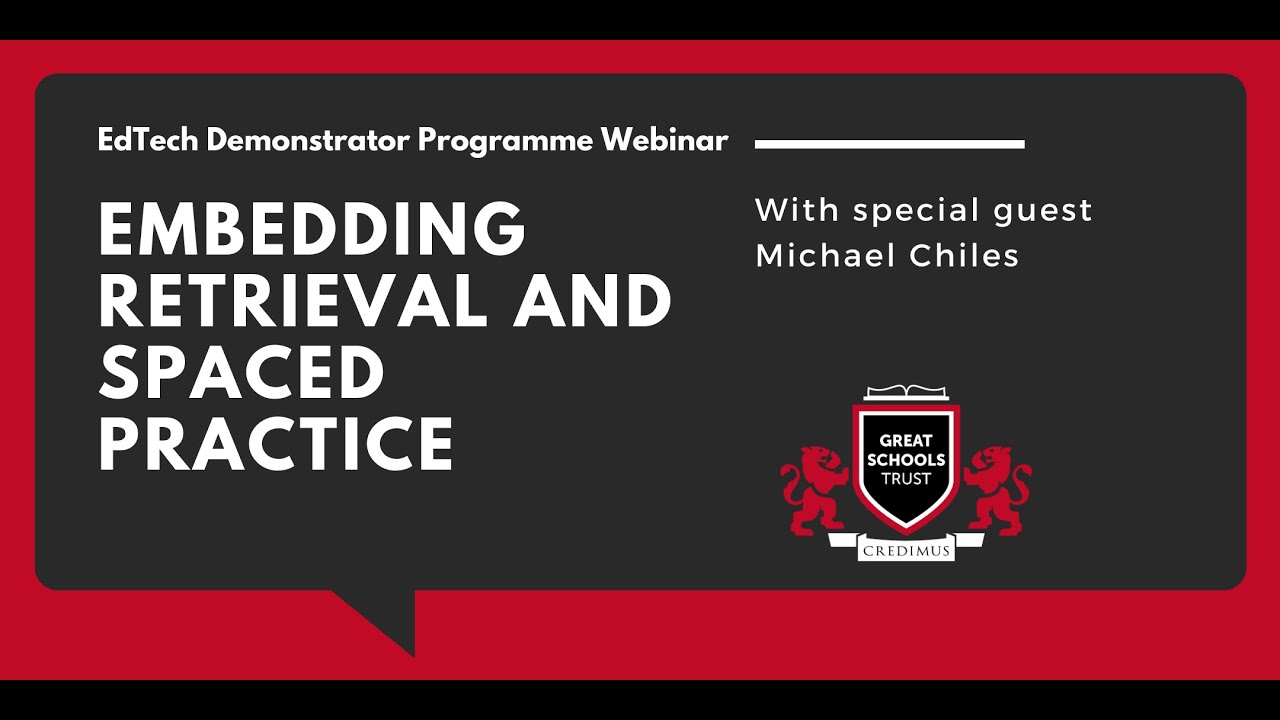 EdTech Demonstrator Programme Webinar

EMBEDDING RETRIEVAL AND SPACED PRACTICE

With special guest Michael Chiles

GREAT SCHOOLS TRUST

CREDIMUS